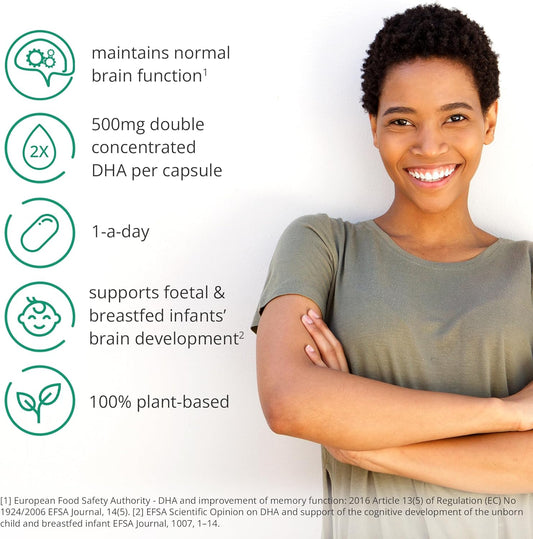 maintains normal brain function$^1$

2X

500mg double concentrated DHA per capsule

1-a-day

supports foetal & breastfed infants' brain development$^2$

100% plant-based

[1] European Food Safety Authority - DHA and improvement of memory function: 2016 Article 13(5) of Regulation (EC) No 1924/2006 EFSA Journal, 14(5). [2] EFSA Scientific Opinion on DHA and support of the cognitive development of the unborn child and breastfed infant EFSA Journal, 1007, 1–14.